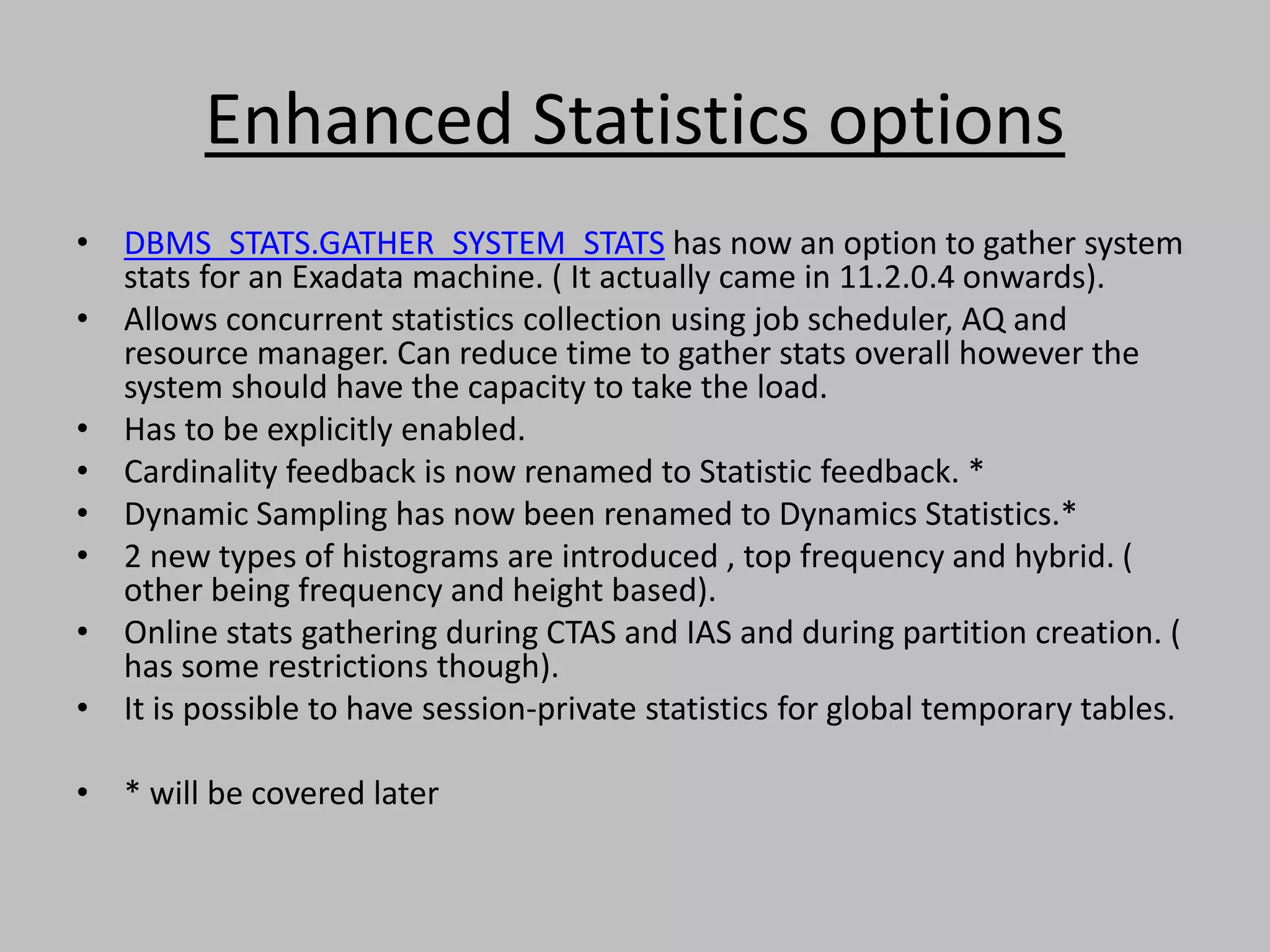 Enhanced Statistics options

• DBMS_STATS.GATHER_SYSTEM_STATS has now an option to gather system stats for an Exadata machine. ( It actually came in 11.2.0.4 onwards).
• Allows concurrent statistics collection using job scheduler, AQ and resource manager. Can reduce time to gather stats overall however the system should have the capacity to take the load.
• Has to be explicitly enabled.
• Cardinality feedback is now renamed to Statistic feedback. *
• Dynamic Sampling has now been renamed to Dynamics Statistics.*
• 2 new types of histograms are introduced , top frequency and hybrid. ( other being frequency and height based).
• Online stats gathering during CTAS and IAS and during partition creation. ( has some restrictions though).
• It is possible to have session-private statistics for global temporary tables.

• * will be covered later